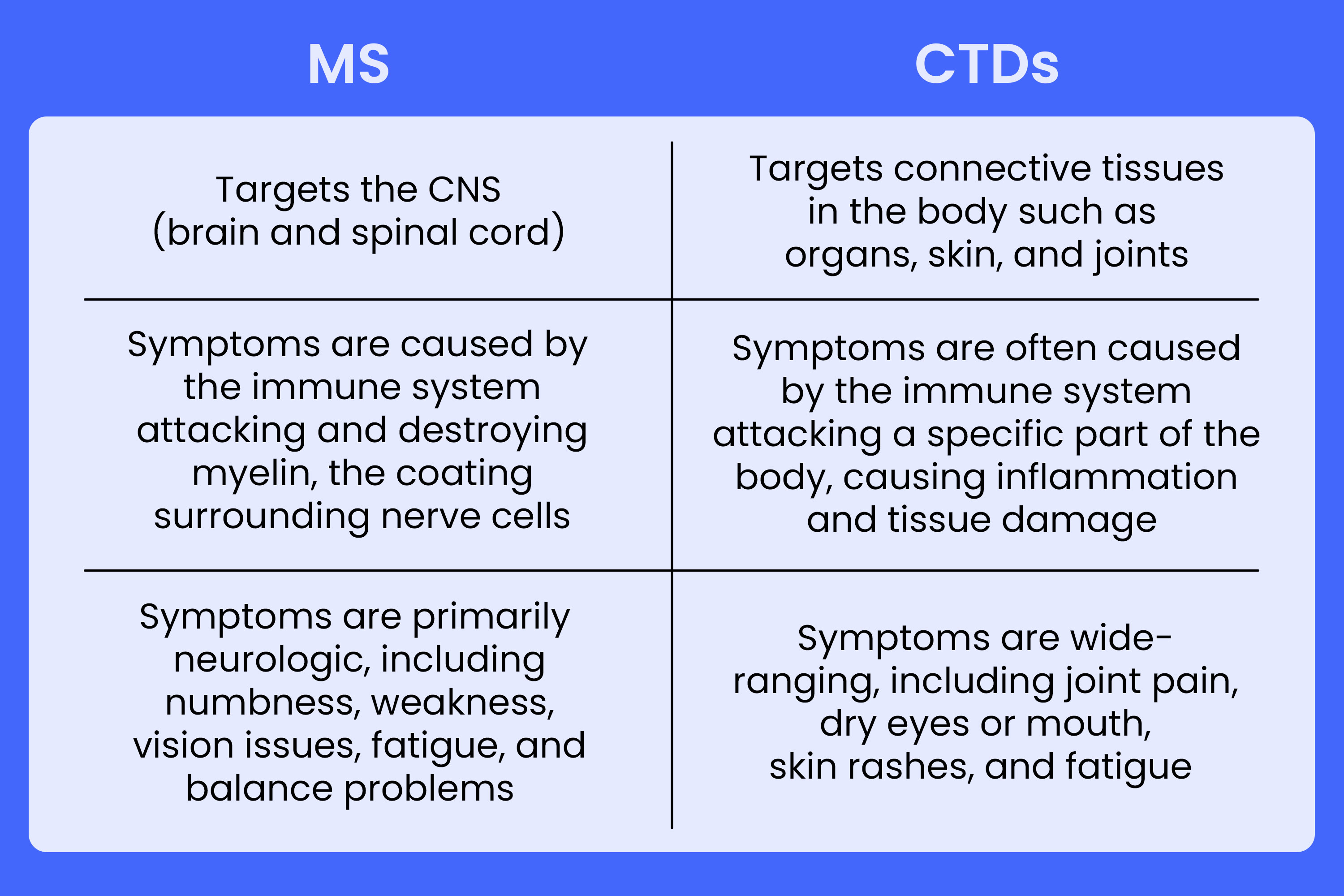 | MS | CTDs |
|---|---|
| Targets the CNS (brain and spinal cord) | Targets connective tissues in the body such as organs, skin, and joints |
| Symptoms are caused by the immune system attacking and destroying myelin, the coating surrounding nerve cells | Symptoms are often caused by the immune system attacking a specific part of the body, causing inflammation and tissue damage |
| Symptoms are primarily neurologic, including numbness, weakness, vision issues, fatigue, and balance problems | Symptoms are wide-ranging, including joint pain, dry eyes or mouth, skin rashes, and fatigue |